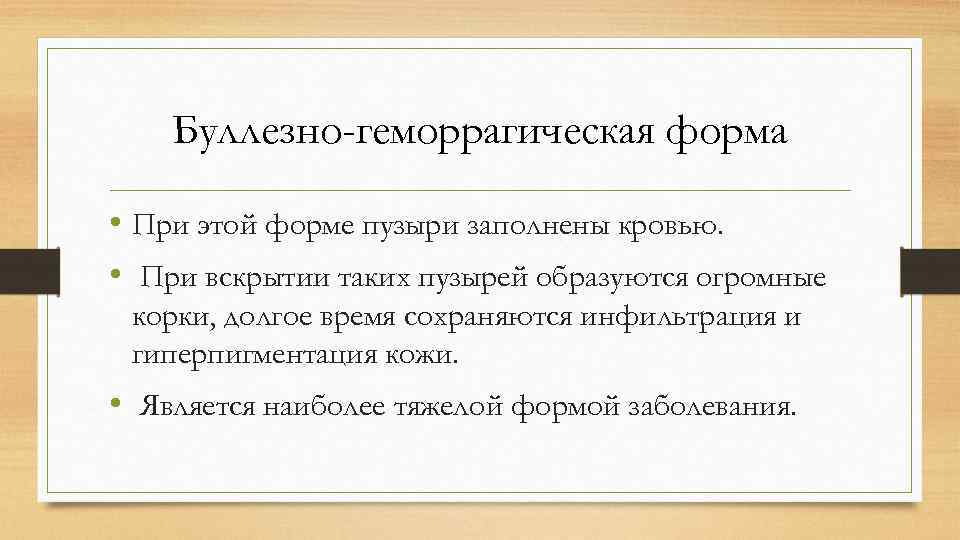 Буллезно-геморрагическая форма

• При этой форме пузыри заполнены кровью.

• При вскрытии таких пузырей образуются огромные корки, долгое время сохраняются инфильтрация и гиперпигментация кожи.

• Является наиболее тяжелой формой заболевания.